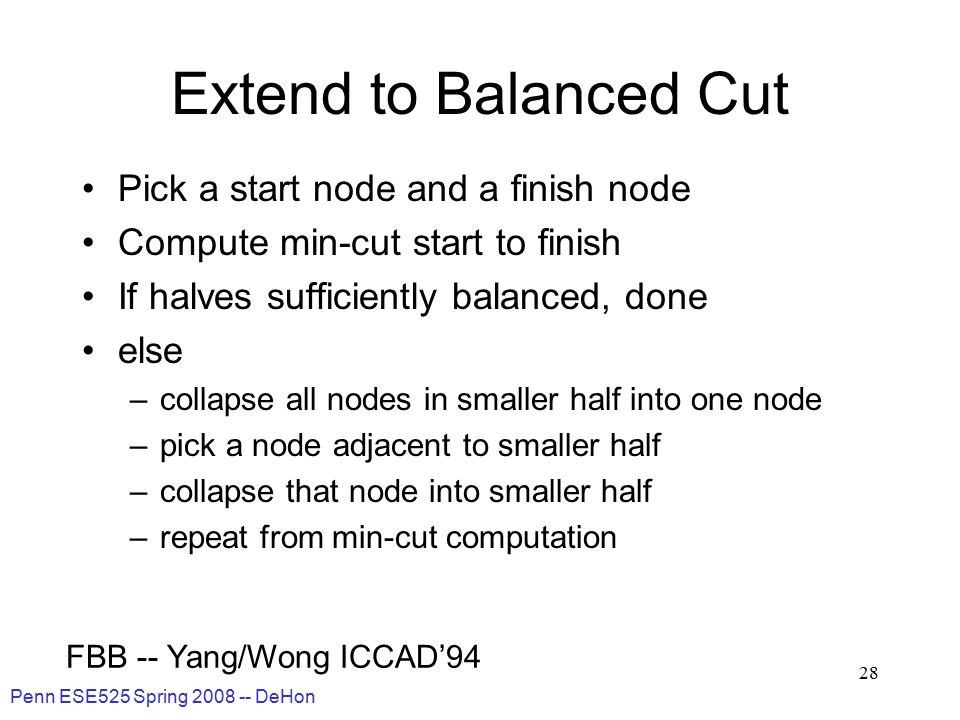 Extend to Balanced Cut

• Pick a start node and a finish node
• Compute min-cut start to finish
• If halves sufficiently balanced, done
• else
  – collapse all nodes in smaller half into one node
  – pick a node adjacent to smaller half
  – collapse that node into smaller half
  – repeat from min-cut computation

FBB -- Yang/Wong ICCAD'94

28

Penn ESE525 Spring 2008 -- DeHon